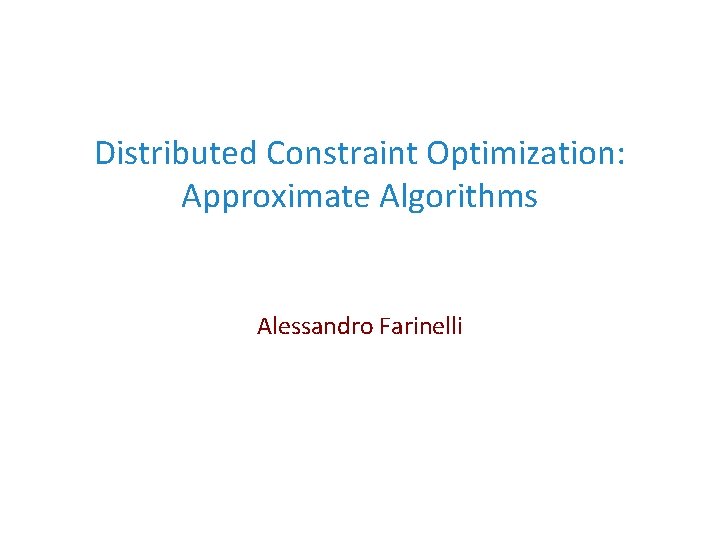 Distributed Constraint Optimization: Approximate Algorithms

Alessandro Farinelli